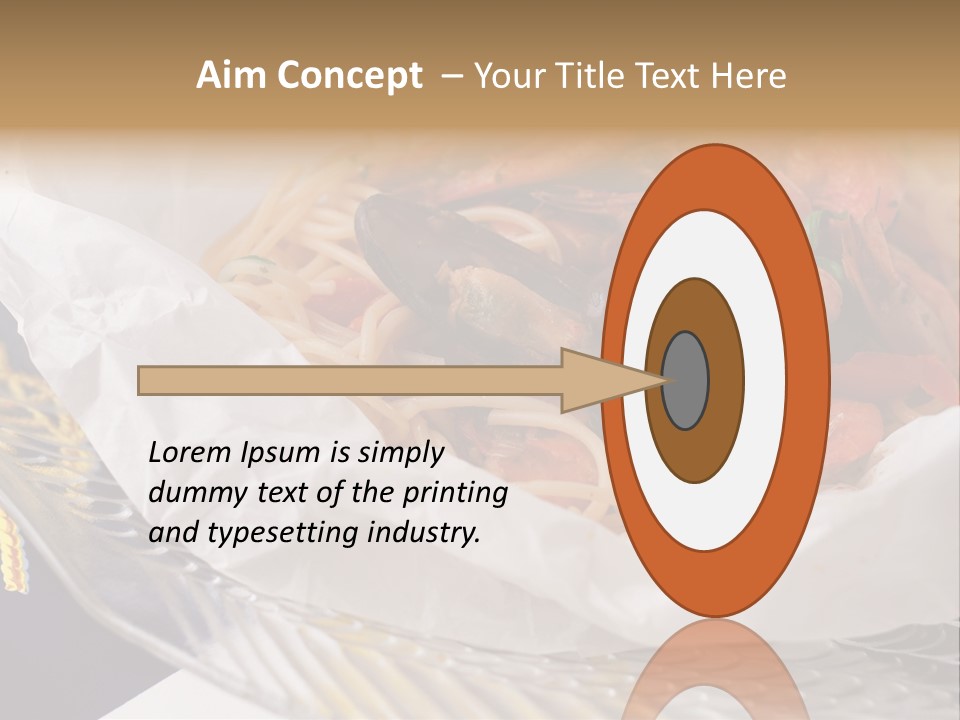 Aim Concept – Your Title Text Here

Lorem Ipsum is simply dummy text of the printing and typesetting industry.